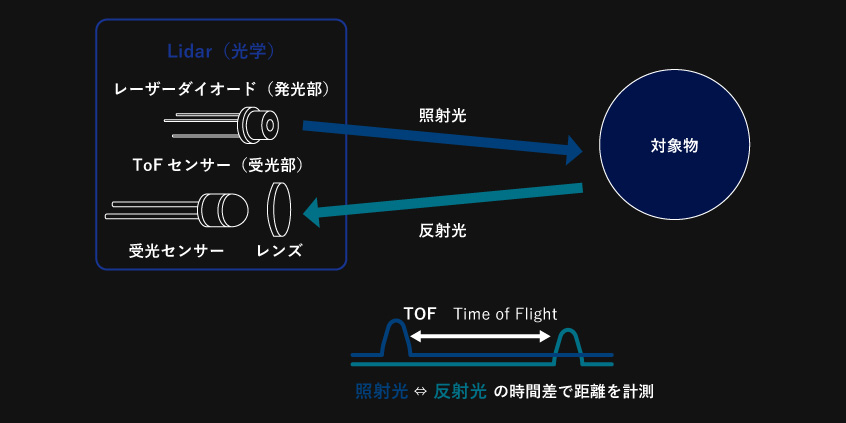 Lidar（光学）

レーザーダイオード（発光部）

ToF センサー（受光部）

受光センサー

レンズ

照射光

反射光

対象物

TOF Time of Flight

照射光 ⇔ 反射光 の時間差で距離を計測